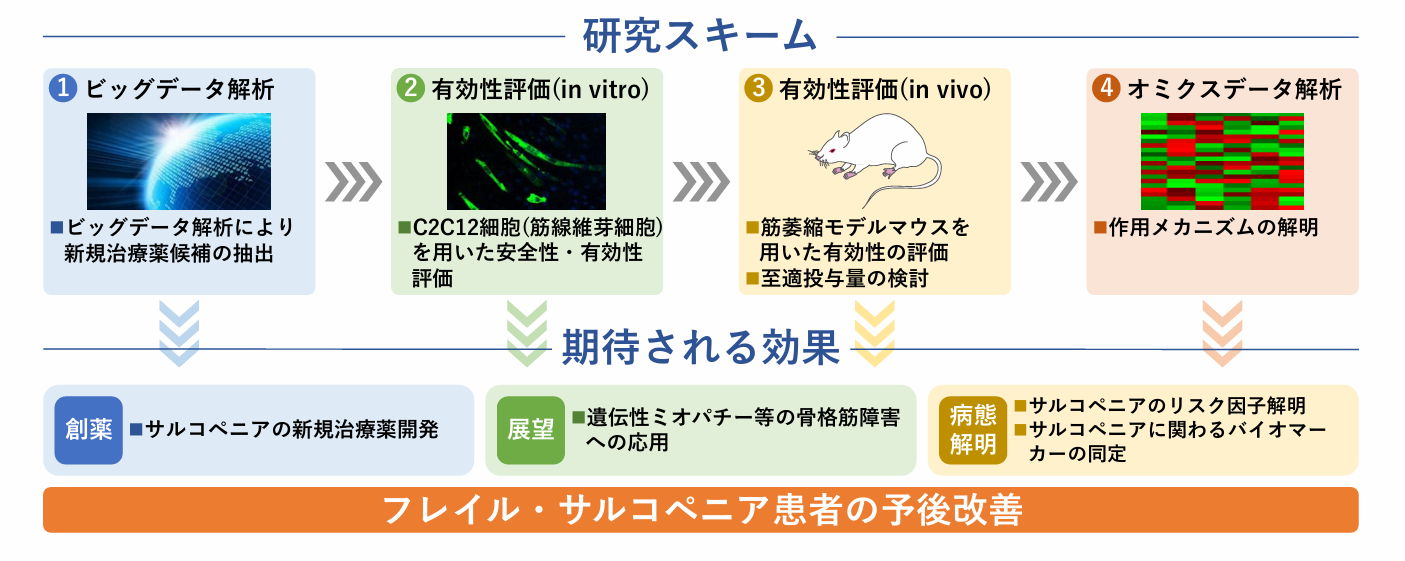 研究スキーム

1 ビッグデータ解析

■ビッグデータ解析により新規治療薬候補の抽出

2 有効性評価(in vitro)

■C2C12細胞(筋線維芽細胞)を用いた安全性・有効性評価

3 有効性評価(in vivo)

■筋萎縮モデルマウスを用いた有効性の評価
■至適投与量の検討

4 オミクスデータ解析

■作用メカニズムの解明

期待される効果

創薬 ■サルコペニアの新規治療薬開発

展望 ■遺伝性ミオパチー等の骨格筋障害への応用

病態解明 ■サルコペニアのリスク因子解明
■サルコペニアに関わるバイオマーカーの同定

フレイル・サルコペニア患者の予後改善